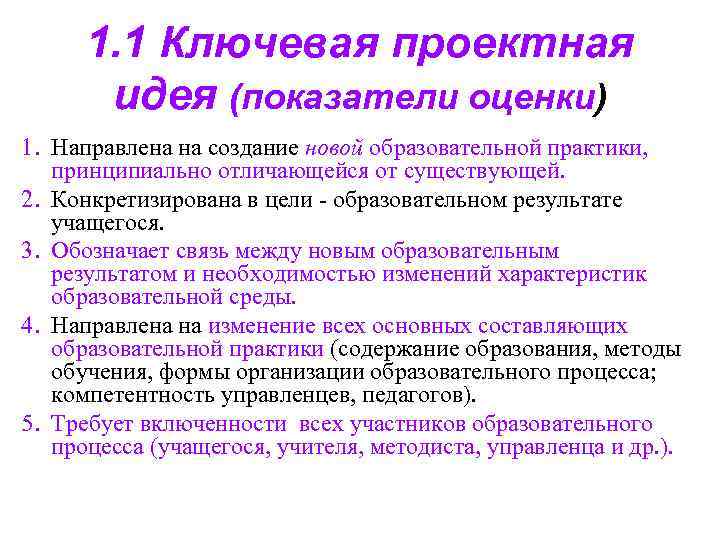 1.1 Ключевая проектная идея (показатели оценки)

1. Направлена на создание новой образовательной практики, принципиально отличающейся от существующей.
2. Конкретизирована в цели - образовательном результате учащегося.
3. Обозначает связь между новым образовательным результатом и необходимостью изменений характеристик образовательной среды.
4. Направлена на изменение всех основных составляющих образовательной практики (содержание образования, методы обучения, формы организации образовательного процесса; компетентность управленцев, педагогов).
5. Требует включенности всех участников образовательного процесса (учащегося, учителя, методиста, управленца и др.).